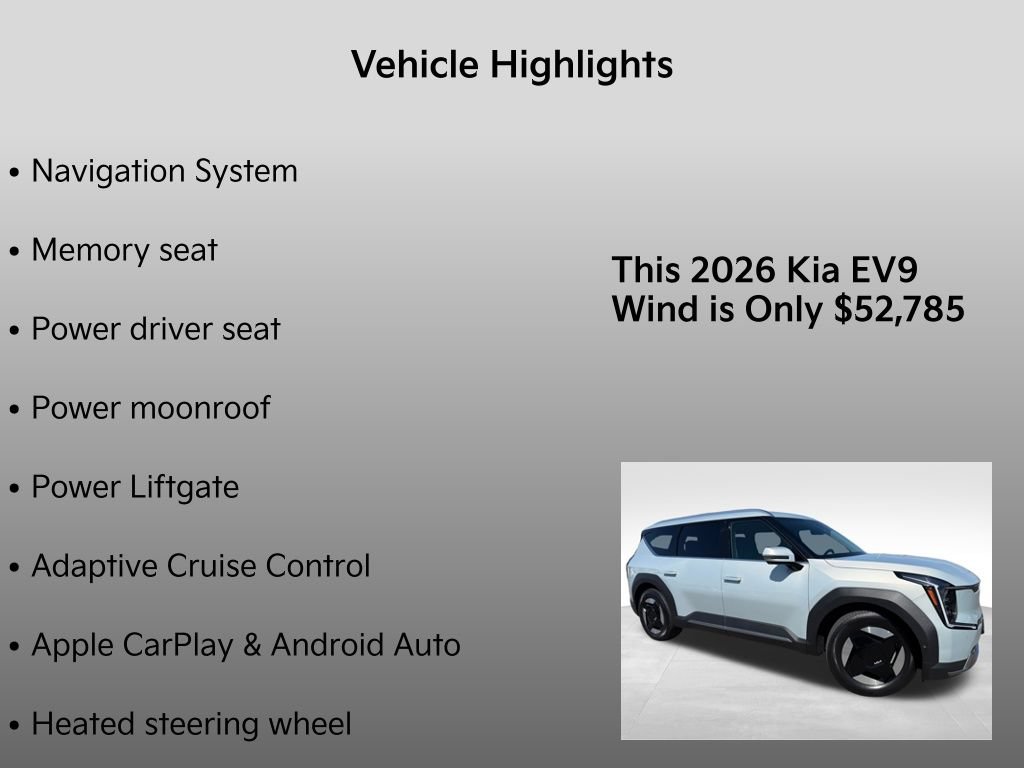 Vehicle Highlights

• Navigation System
• Memory seat
• Power driver seat
• Power moonroof
• Power Liftgate
• Adaptive Cruise Control
• Apple CarPlay & Android Auto
• Heated steering wheel

This 2026 Kia EV9 Wind is Only $52,785